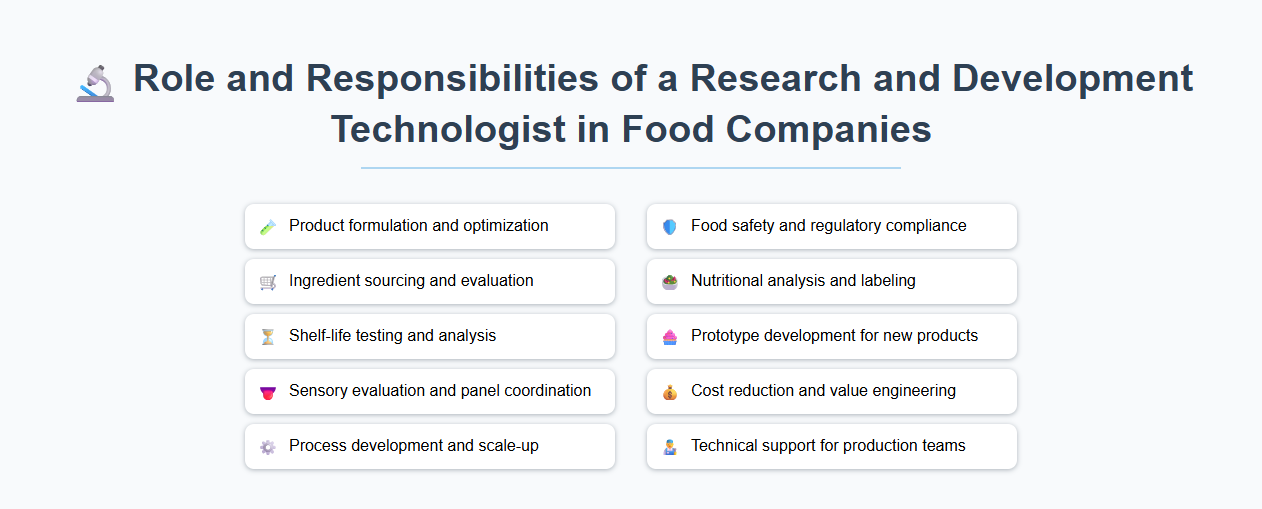 Role and Responsibilities of a Research and Development Technologist in Food Companies

Product formulation and optimization

Ingredient sourcing and evaluation

Shelf-life testing and analysis

Sensory evaluation and panel coordination

Process development and scale-up

Food safety and regulatory compliance

Nutritional analysis and labeling

Prototype development for new products

Cost reduction and value engineering

Technical support for production teams